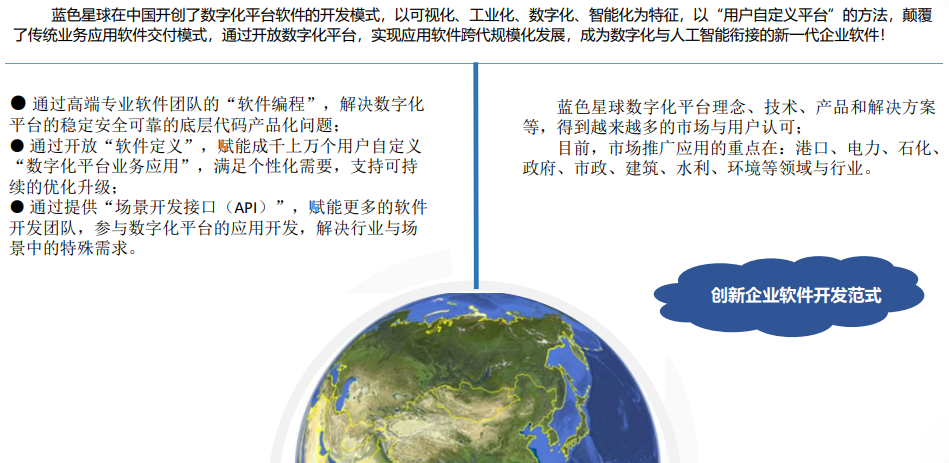 蓝色星球在中国开创了数字化平台软件的开发模式，以可视化、工业化、数字化、智能化为特征，以“用户自定义平台”的方法，颠覆了传统业务应用软件交付模式，通过开放数字化平台，实现应用软件跨代规模化发展，成为数字化与人工智能衔接的新一代企业软件！

● 通过高端专业软件团队的“软件编程”，解决数字化平台的稳定安全可靠的底层代码产品化问题；
● 通过开放“软件定义”，赋能成千上万个用户自定义“数字化平台业务应用”，满足个性化需要，支持可持续的优化升级；
● 通过提供“场景开发接口（API）”，赋能更多的软件开发团队，参与数字化平台的应用开发，解决行业与场景中的特殊需求。

蓝色星球数字化平台理念、技术、产品和解决方案等，得到越来越多的市场与用户认可；

目前，市场推广应用的重点在：港口、电力、石化、政府、市政、建筑、水利、环境等领域与行业。

创新企业软件开发范式